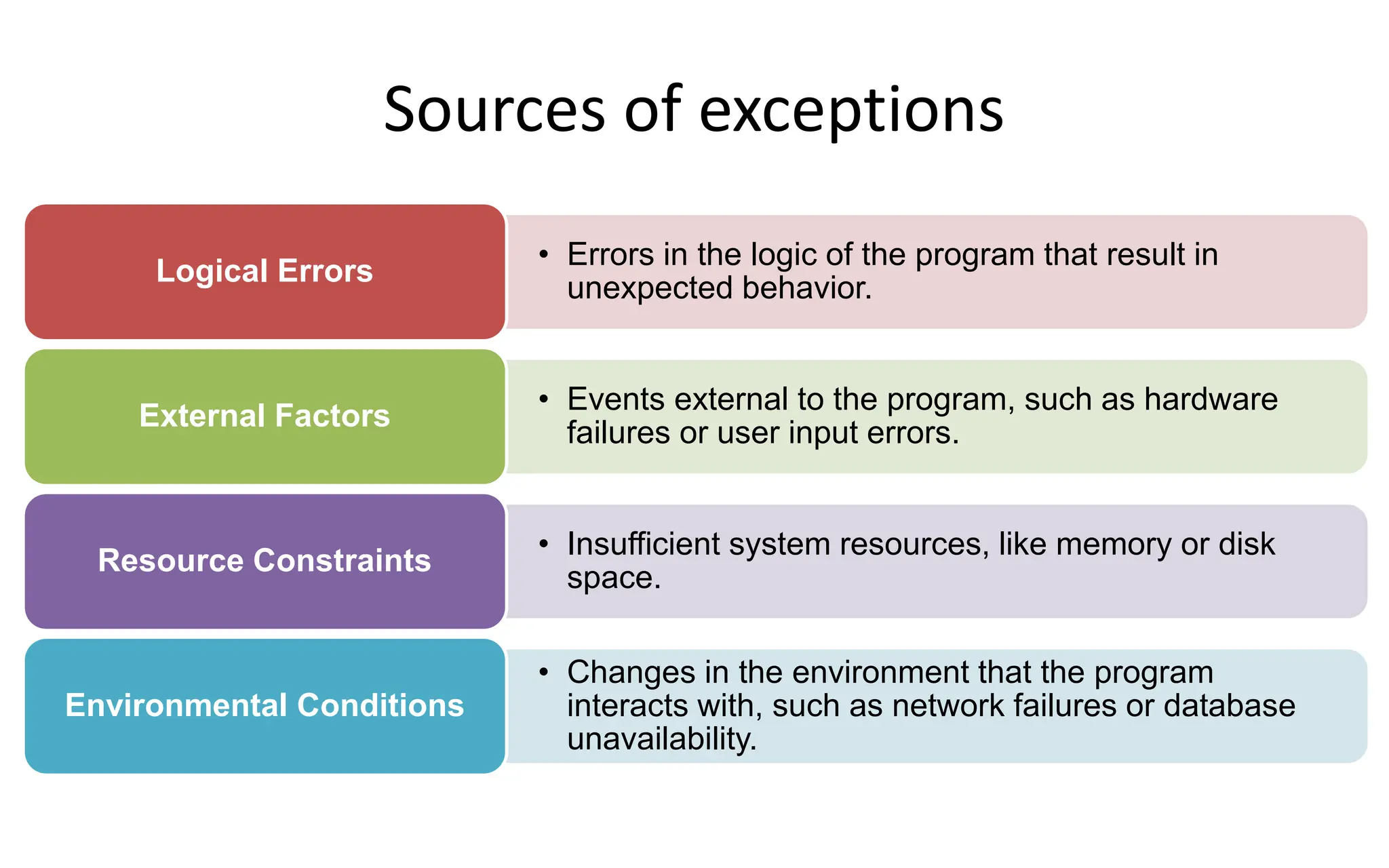 Sources of exceptions

Logical Errors

• Errors in the logic of the program that result in unexpected behavior.

External Factors

• Events external to the program, such as hardware failures or user input errors.

Resource Constraints

• Insufficient system resources, like memory or disk space.

Environmental Conditions

• Changes in the environment that the program interacts with, such as network failures or database unavailability.